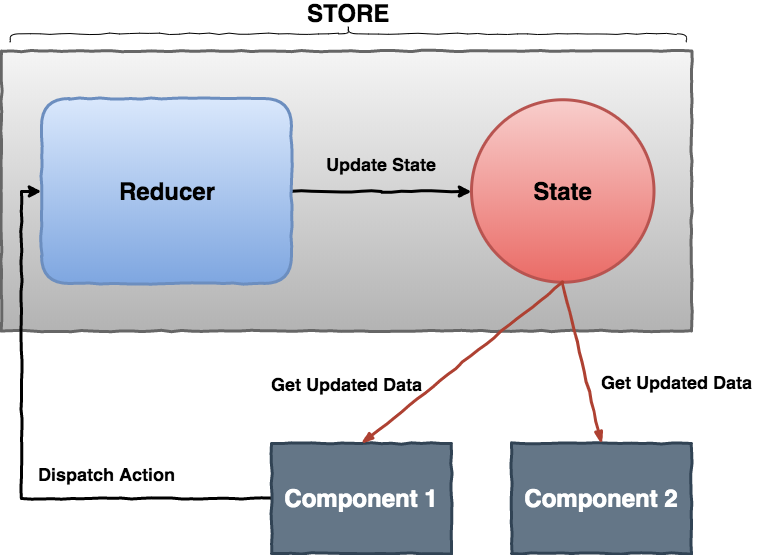 STORE

Reducer

Update State

State

Get Updated Data

Get Updated Data

Dispatch Action

Component 1

Component 2